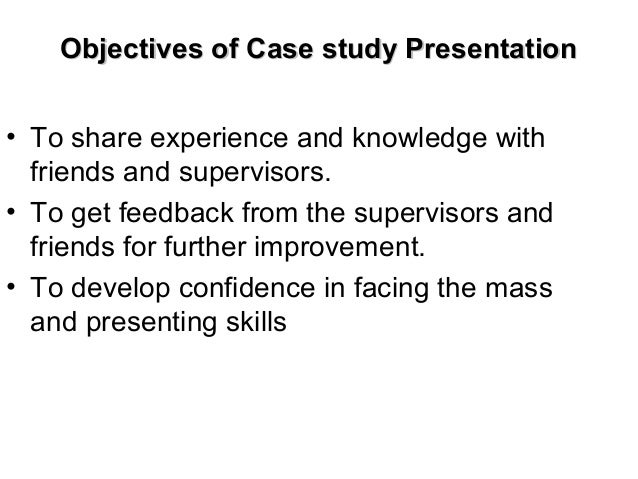 Objectives of Case study Presentation

• To share experience and knowledge with friends and supervisors.
• To get feedback from the supervisors and friends for further improvement.
• To develop confidence in facing the mass and presenting skills